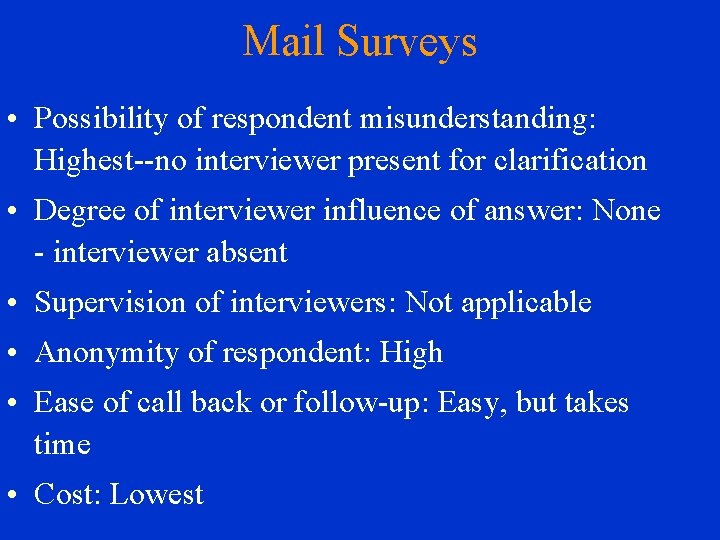 Mail Surveys

• Possibility of respondent misunderstanding: Highest--no interviewer present for clarification

• Degree of interviewer influence of answer: None - interviewer absent

• Supervision of interviewers: Not applicable

• Anonymity of respondent: High

• Ease of call back or follow-up: Easy, but takes time

• Cost: Lowest